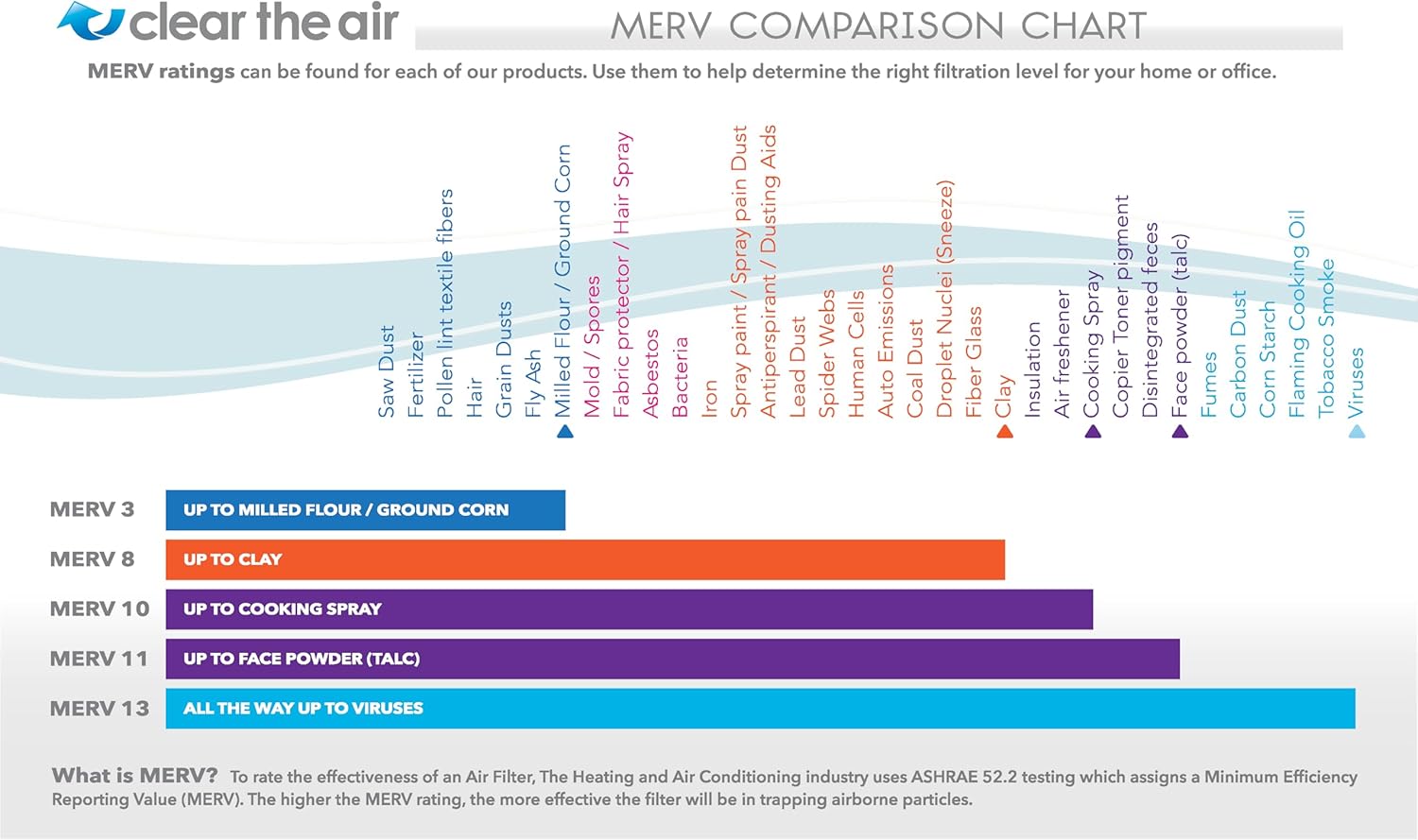 clear the air

MERV COMPARISON CHART

MERV ratings can be found for each of our products. Use them to help determine the right filtration level for your home or office.

Saw Dust
Fertilizer
Pollen lint textile fibers
Hair
Grain Dusts
Fly Ash
Milled Flour / Ground Corn
Mold / Spores
Fabric protector / Hair Spray
Asbestos
Bacteria
Iron
Spray paint / Spray pain Dust
Antiperspirant / Dusting Aids
Lead Dust
Spider Webs
Human Cells
Auto Emissions
Coal Dust
Droplet Nuclei (Sneeze)
Fiber Glass
Clay
Insulation
Air freshener
Cooking Spray
Copier Toner pigment
Disintegrated feces
Face powder (talc)
Fumes
Carbon Dust
Corn Starch
Flaming Cooking Oil
Tobacco Smoke
Viruses

MERV 3 UP TO MILLED FLOUR / GROUND CORN
MERV 8 UP TO CLAY
MERV 10 UP TO COOKING SPRAY
MERV 11 UP TO FACE POWDER (TALC)
MERV 13 ALL THE WAY UP TO VIRUSES

What is MERV? To rate the effectiveness of an Air Filter, The Heating and Air Conditioning industry uses ASHRAE 52.2 testing which assigns a Minimum Efficiency Reporting Value (MERV). The higher the MERV rating, the more effective the filter will be in trapping airborne particles.